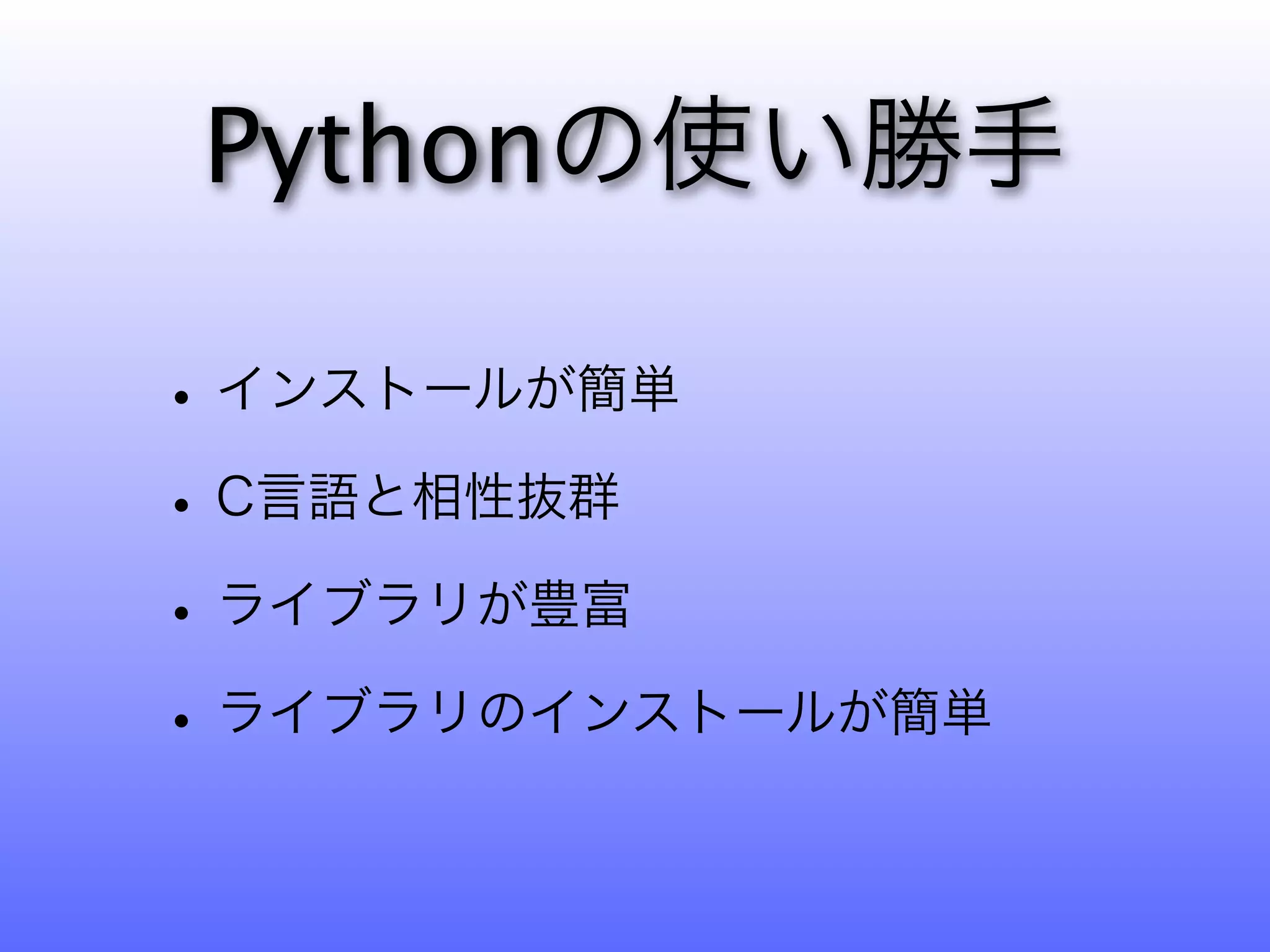 Pythonの使い勝手

• インストールが簡単
• C言語と相性抜群
• ライブラリが豊富
• ライブラリのインストールが簡単